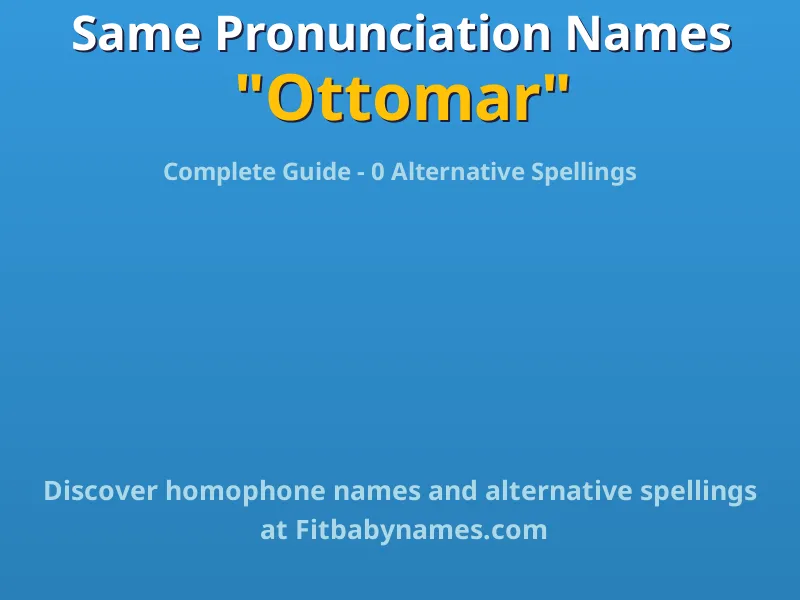 Same Pronunciation Names
"Ottomar"

Complete Guide - 0 Alternative Spellings

Discover homophone names and alternative spellings at Fitbabynames.com